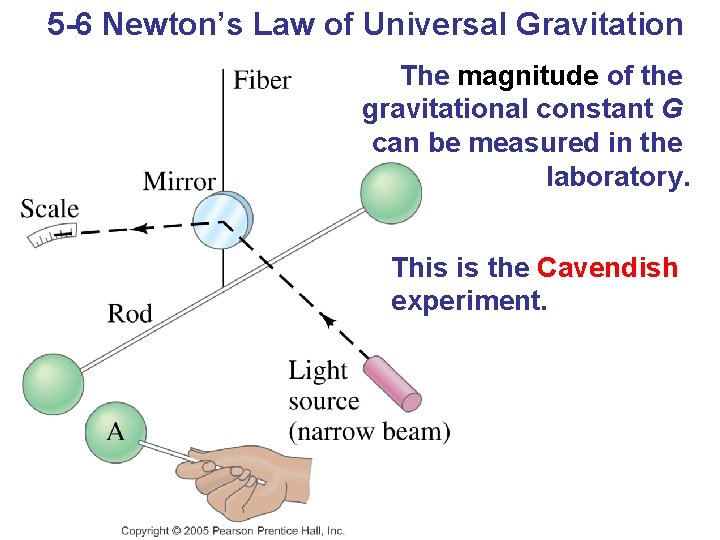 5-6 Newton's Law of Universal Gravitation

The magnitude of the gravitational constant G can be measured in the laboratory.

This is the Cavendish experiment.

Fiber

Mirror

Scale

Rod

Light source (narrow beam)

A

Copyright © 2005 Pearson Prentice Hall, Inc.